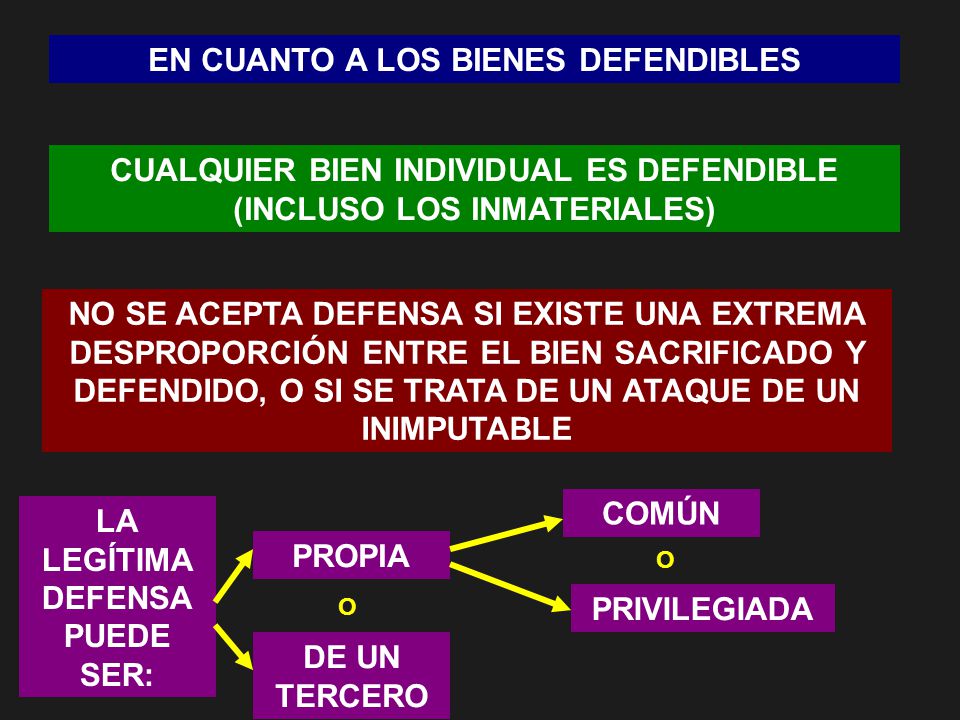 EN CUANTO A LOS BIENES DEFENDIBLES

CUALQUIER BIEN INDIVIDUAL ES DEFENDIBLE (INCLUSO LOS INMATERIALES)

NO SE ACEPTA DEFENSA SI EXISTE UNA EXTREMA DESPROPORCIÓN ENTRE EL BIEN SACRIFICADO Y DEFENDIDO, O SI SE TRATA DE UN ATAQUE DE UN INIMPUTABLE

LA LEGÍTIMA DEFENSA PUEDE SER:

PROPIA

O

DE UN TERCERO

COMÚN

O

PRIVILEGIADA